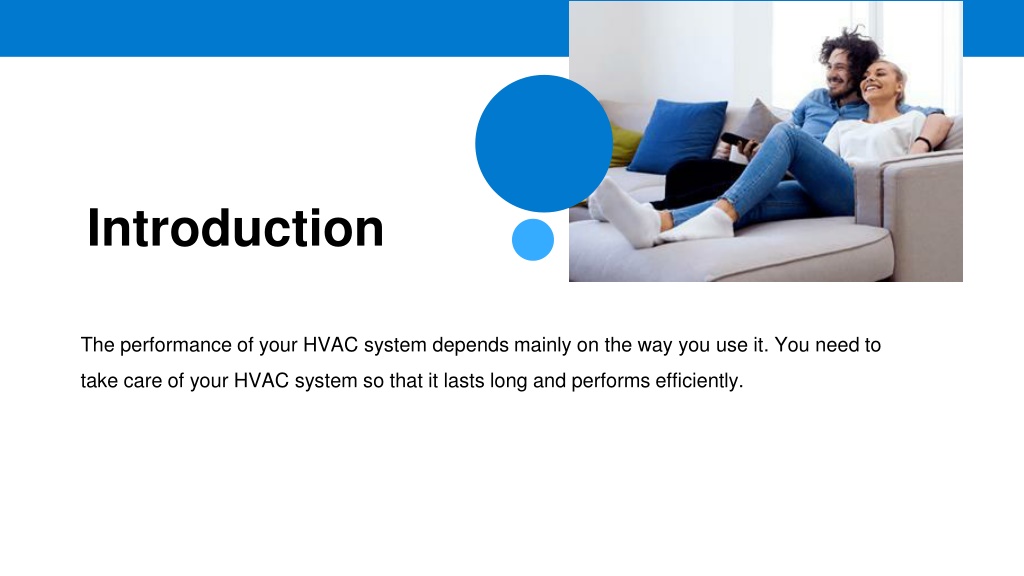 Introduction

The performance of your HVAC system depends mainly on the way you use it. You need to take care of your HVAC system so that it lasts long and performs efficiently.